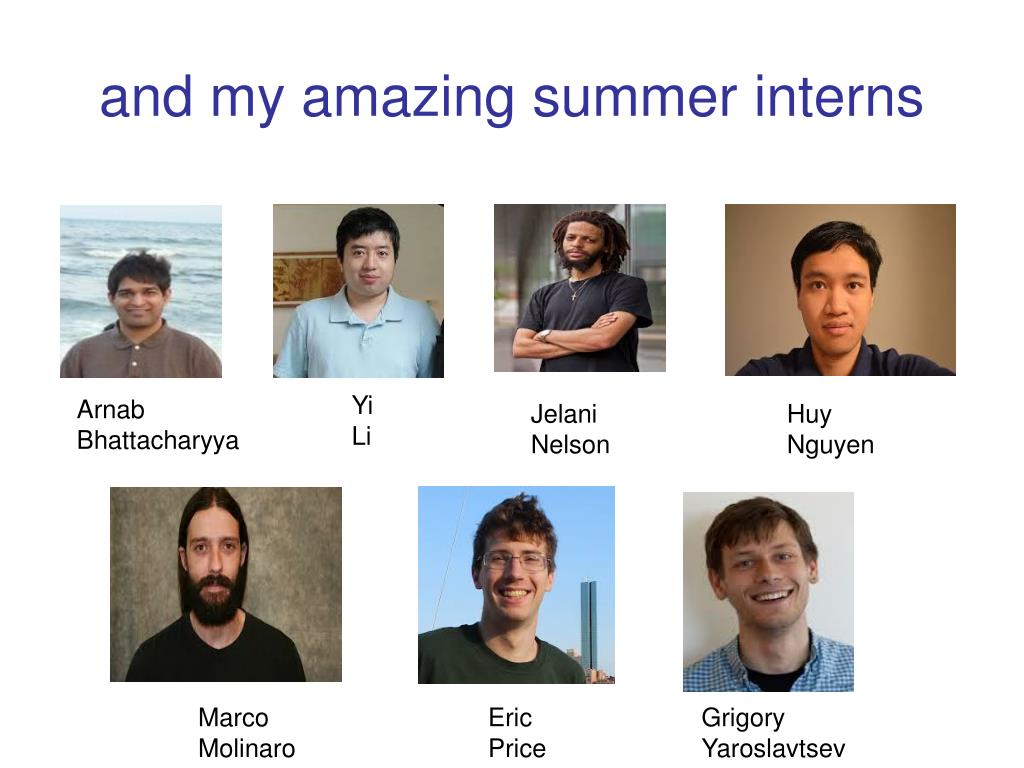 and my amazing summer interns

Arnab
Bhattacharyya

Yi
Li

Jelani
Nelson

Huy
Nguyen

Marco
Molinaro

Eric
Price

Grigory
Yaroslavtsev